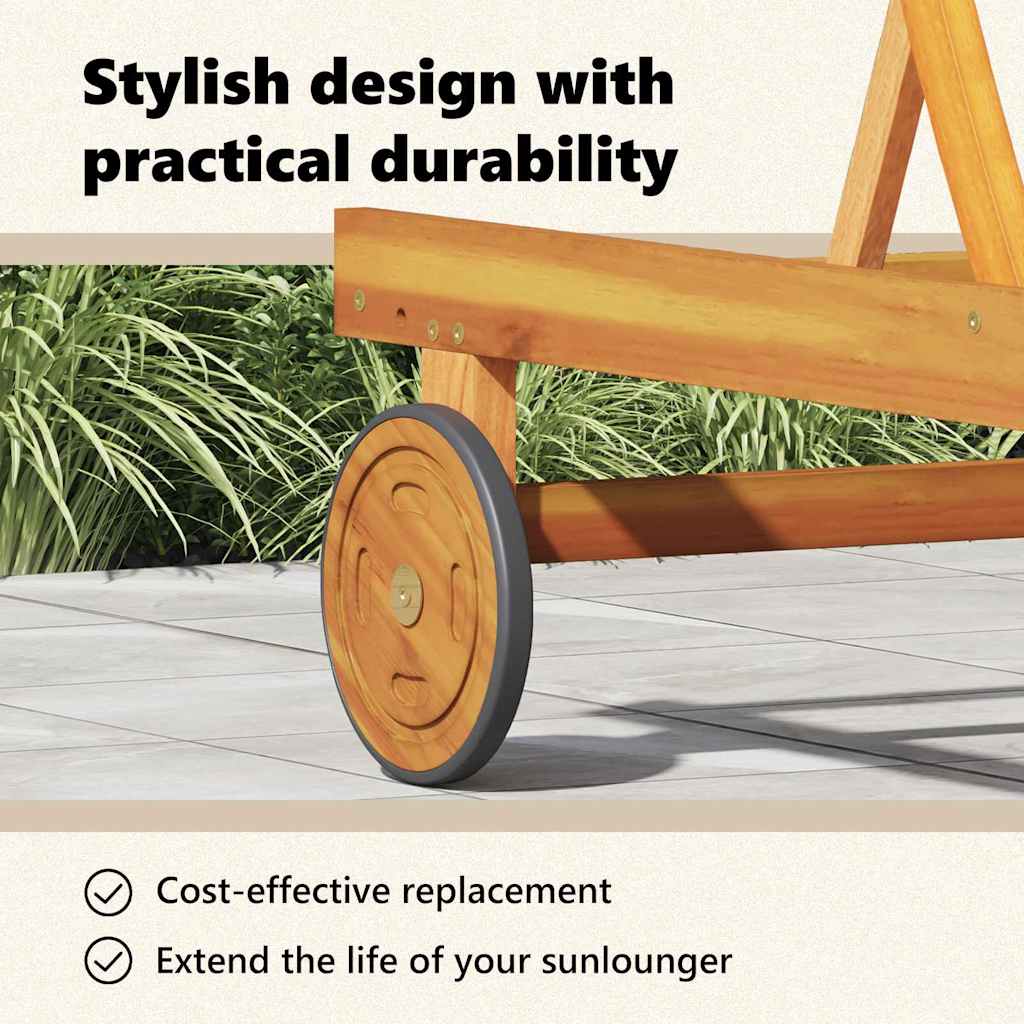 Stylish design with practical durability

Cost-effective replacement

Extend the life of your sunlounger